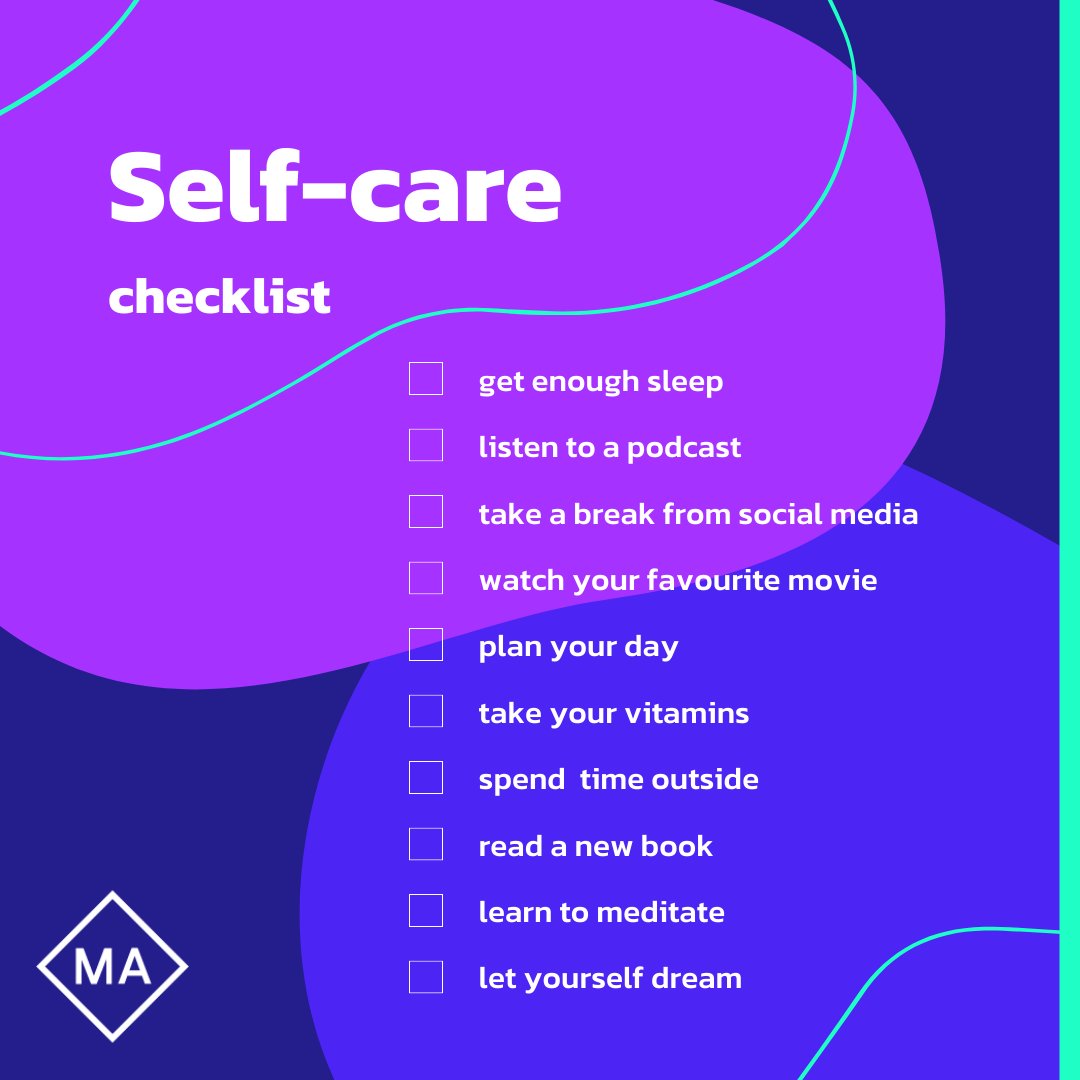 Self-care

checklist

get enough sleep

listen to a podcast

take a break from social media

watch your favourite movie

plan your day

take your vitamins

spend time outside

read a new book

learn to meditate

let yourself dream

MA